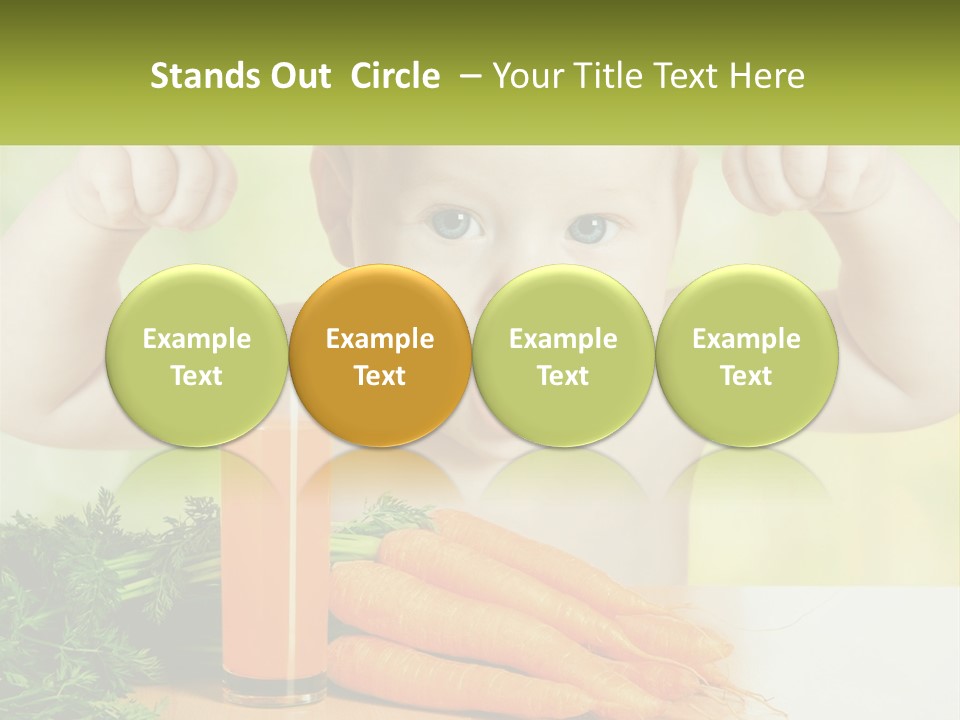 Stands Out Circle – Your Title Text Here

Example Text

Example Text

Example Text

Example Text